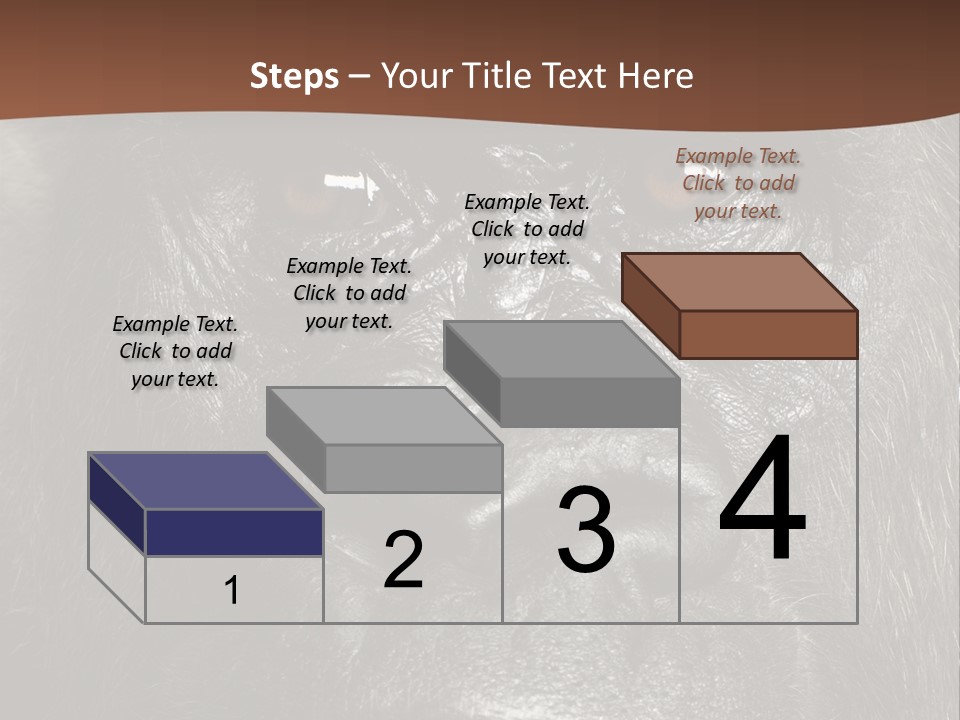 Steps – Your Title Text Here

Example Text. Click to add your text.

Example Text. Click to add your text.

Example Text. Click to add your text.

Example Text. Click to add your text.

1

2

3

4